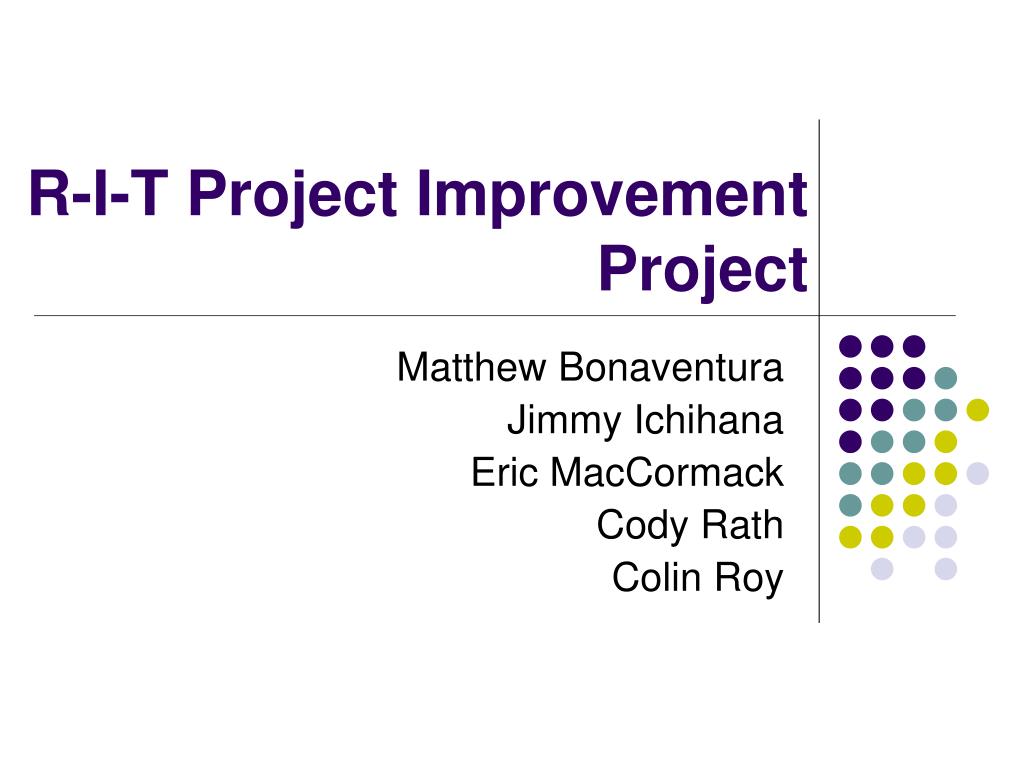 R-I-T Project Improvement Project

Matthew Bonaventura
Jimmy Ichihana
Eric MacCormack
Cody Rath
Colin Roy